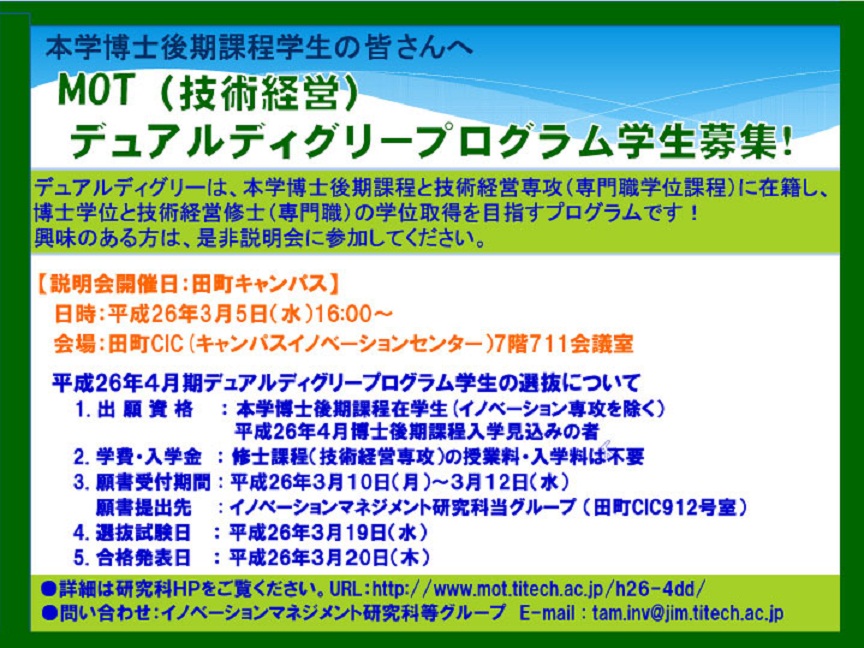 本学博士後期課程学生の皆さんへ

MOT（技術経営）
デュアルディグリープログラム学生募集！

デュアルディグリーは、本学博士後期課程と技術経営専攻（専門職学位課程）に在籍し、博士学位と技術経営修士（専門職）の学位取得を目指すプログラムです！
興味のある方は、是非説明会に参加してください。

【説明会開催日：田町キャンパス】
日時：平成26年3月5日（水）16:00～
会場：田町CIC（キャンパスイノベーションセンター）7階711会議室

平成26年4月期デュアルディグリープログラム学生の選抜について
1. 出 願 資 格　：本学博士後期課程在学生（イノベーション専攻を除く）
平成26年4月博士後期課程入学見込みの者
2. 学費・入学金　：修士課程（技術経営専攻）の授業料・入学料は不要
3. 願書受付期間：平成26年3月10日（月）～3月12日（水）
願書提出先　：イノベーションマネジメント研究科当グループ（田町CIC912号室）
4. 選抜試験日　：平成26年3月19日（水）
5. 合格発表日　：平成26年3月20日（木）

●詳細は研究科HPをご覧ください。URL：http://www.mot.titech.ac.jp/h26-4dd/
●問い合わせ：イノベーションマネジメント研究科等グループ　E-mail：tam.inv@jim.titech.ac.jp